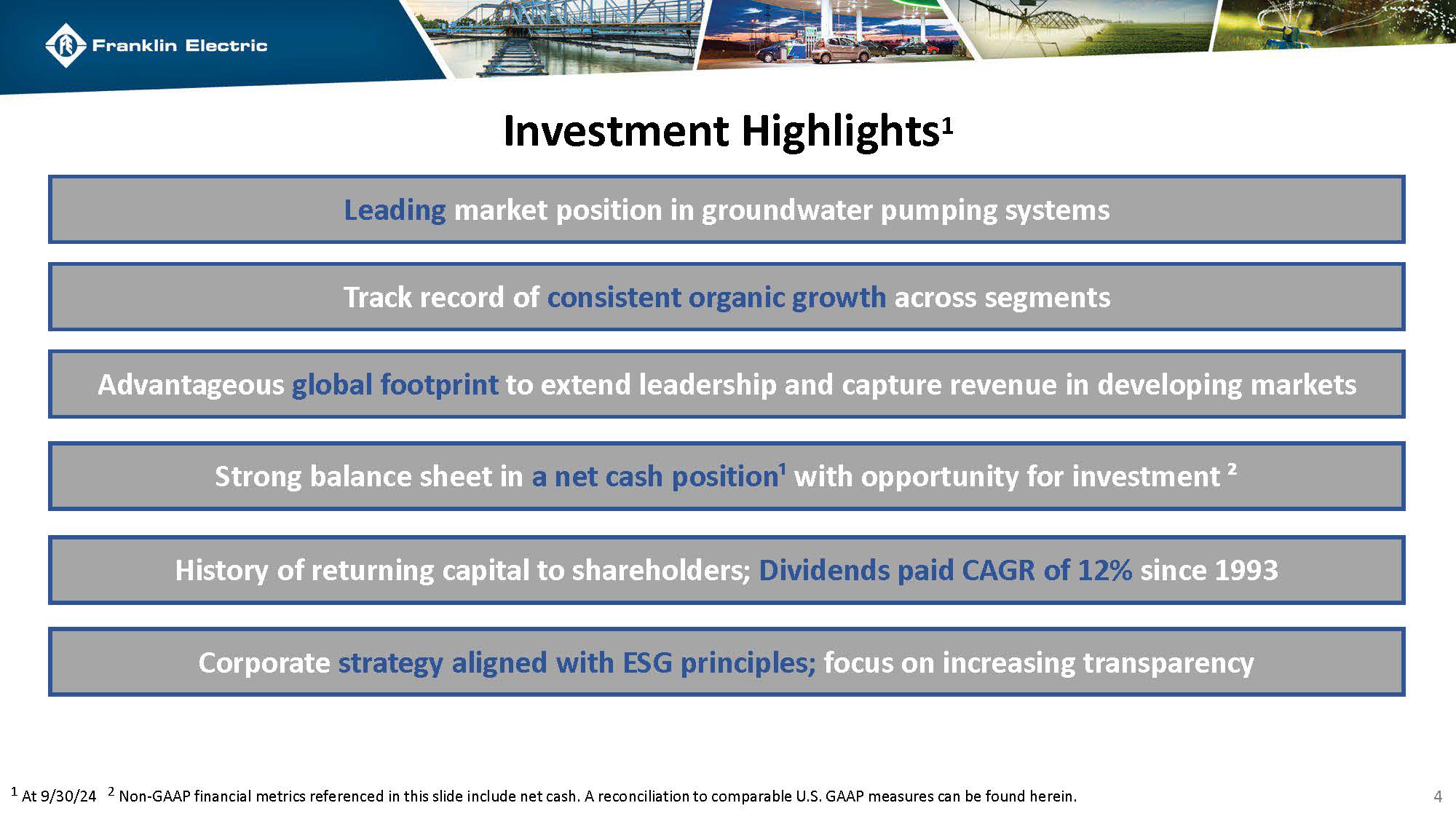 Franklin Electric

Investment Highlights$^1$

Leading market position in groundwater pumping systems

Track record of consistent organic growth across segments

Advantageous global footprint to extend leadership and capture revenue in developing markets

Strong balance sheet in a net cash position$^1$ with opportunity for investment $^2$

History of returning capital to shareholders; Dividends paid CAGR of 12% since 1993

Corporate strategy aligned with ESG principles; focus on increasing transparency

$^1$ At 9/30/24 $^2$ Non-GAAP financial metrics referenced in this slide include net cash. A reconciliation to comparable U.S. GAAP measures can be found herein.

4